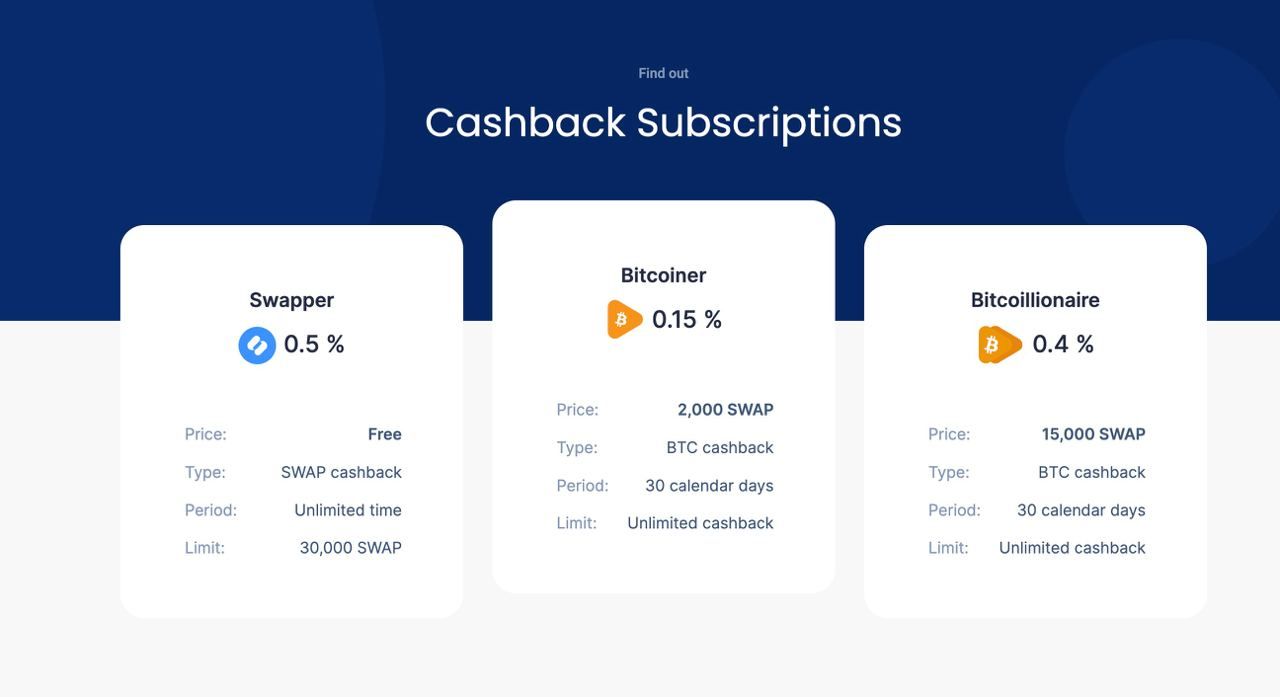 Find out

Cashback Subscriptions

Swapper

0.5 %

Price: Free

Type: SWAP cashback

Period: Unlimited time

Limit: 30,000 SWAP

Bitcoiner

0.15 %

Price: 2,000 SWAP

Type: BTC cashback

Period: 30 calendar days

Limit: Unlimited cashback

Bitcoillionaire

0.4 %

Price: 15,000 SWAP

Type: BTC cashback

Period: 30 calendar days

Limit: Unlimited cashback